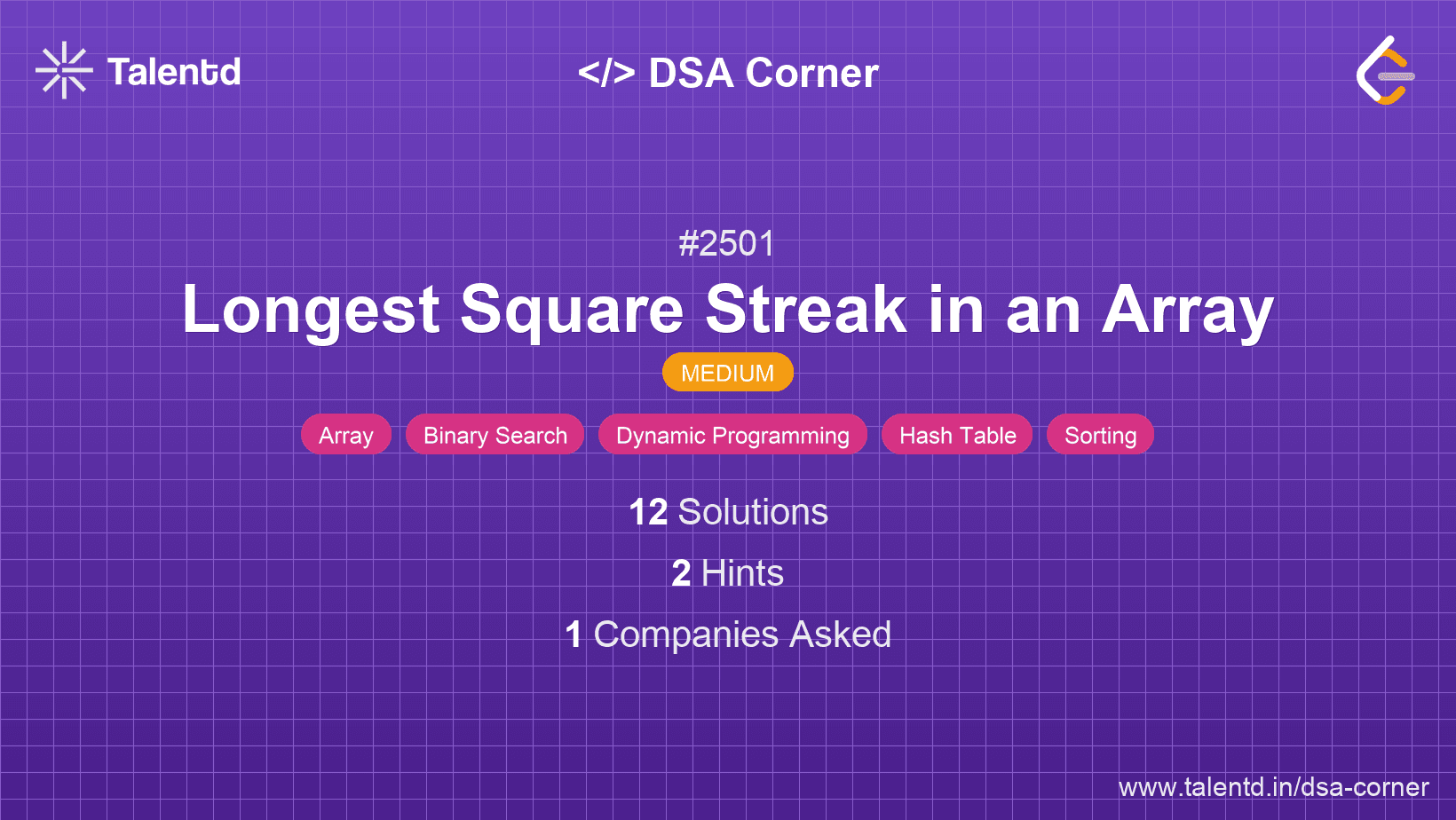 Talentd

</> DSA Corner

#2501

Longest Square Streak in an Array

MEDIUM

Array Binary Search Dynamic Programming Hash Table Sorting

12 Solutions

2 Hints

1 Companies Asked

www.talentd.in/dsa-corner